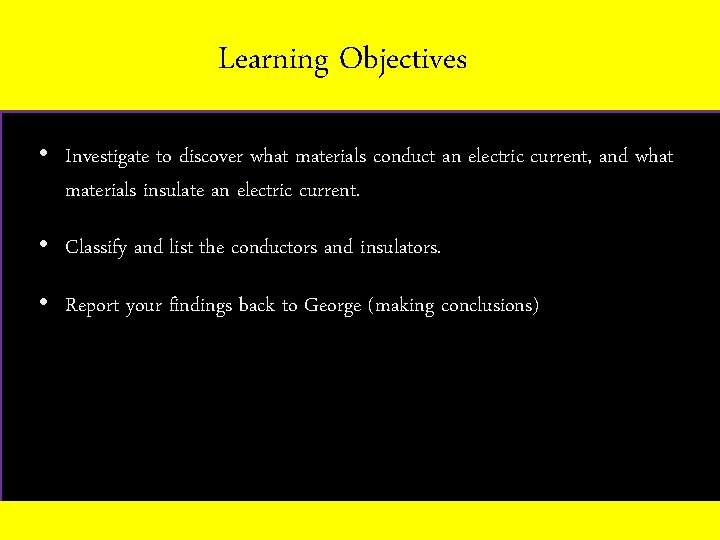 Learning Objectives

• Investigate to discover what materials conduct an electric current, and what materials insulate an electric current.

• Classify and list the conductors and insulators.

• Report your findings back to George (making conclusions)